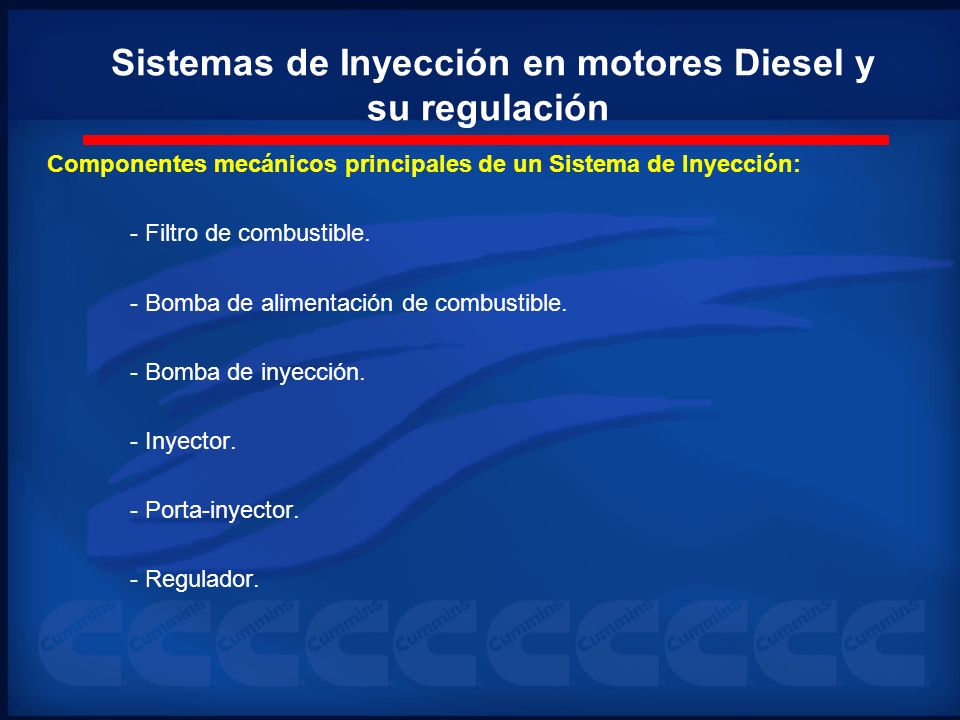 Sistemas de Inyección en motores Diesel y su regulación

Componentes mecánicos principales de un Sistema de Inyección:

- Filtro de combustible.

- Bomba de alimentación de combustible.

- Bomba de inyección.

- Inyector.

- Porta-inyector.

- Regulador.

Cummins Cummins Cummins Cummins Cummins Cummins Cummins Cummins Cummins Cummins